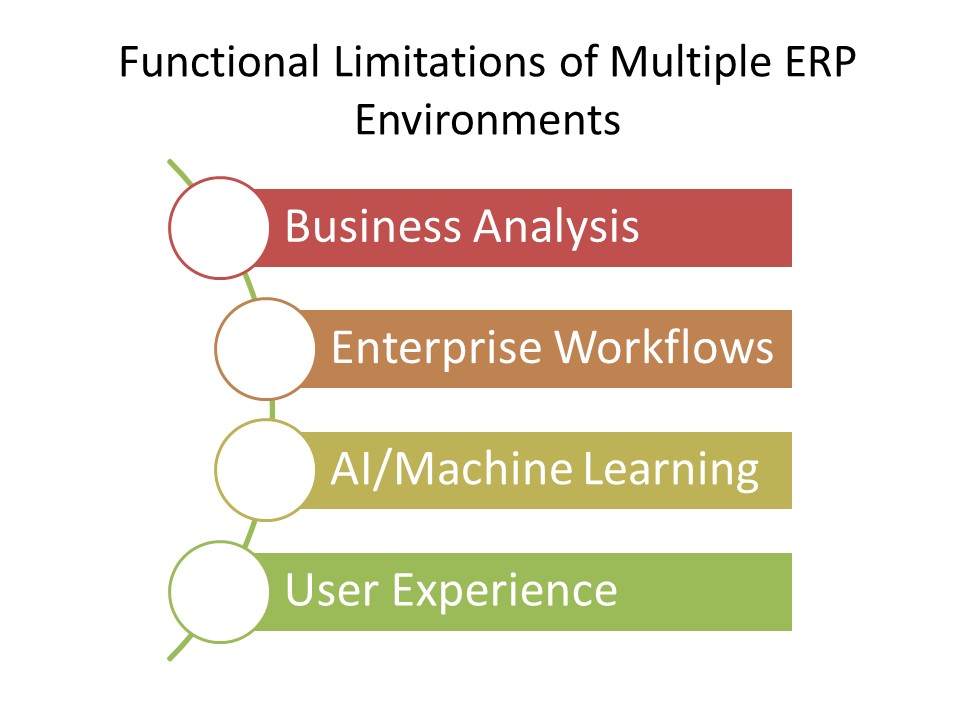 Functional Limitations of Multiple ERP Environments

Business Analysis

Enterprise Workflows

AI/Machine Learning

User Experience